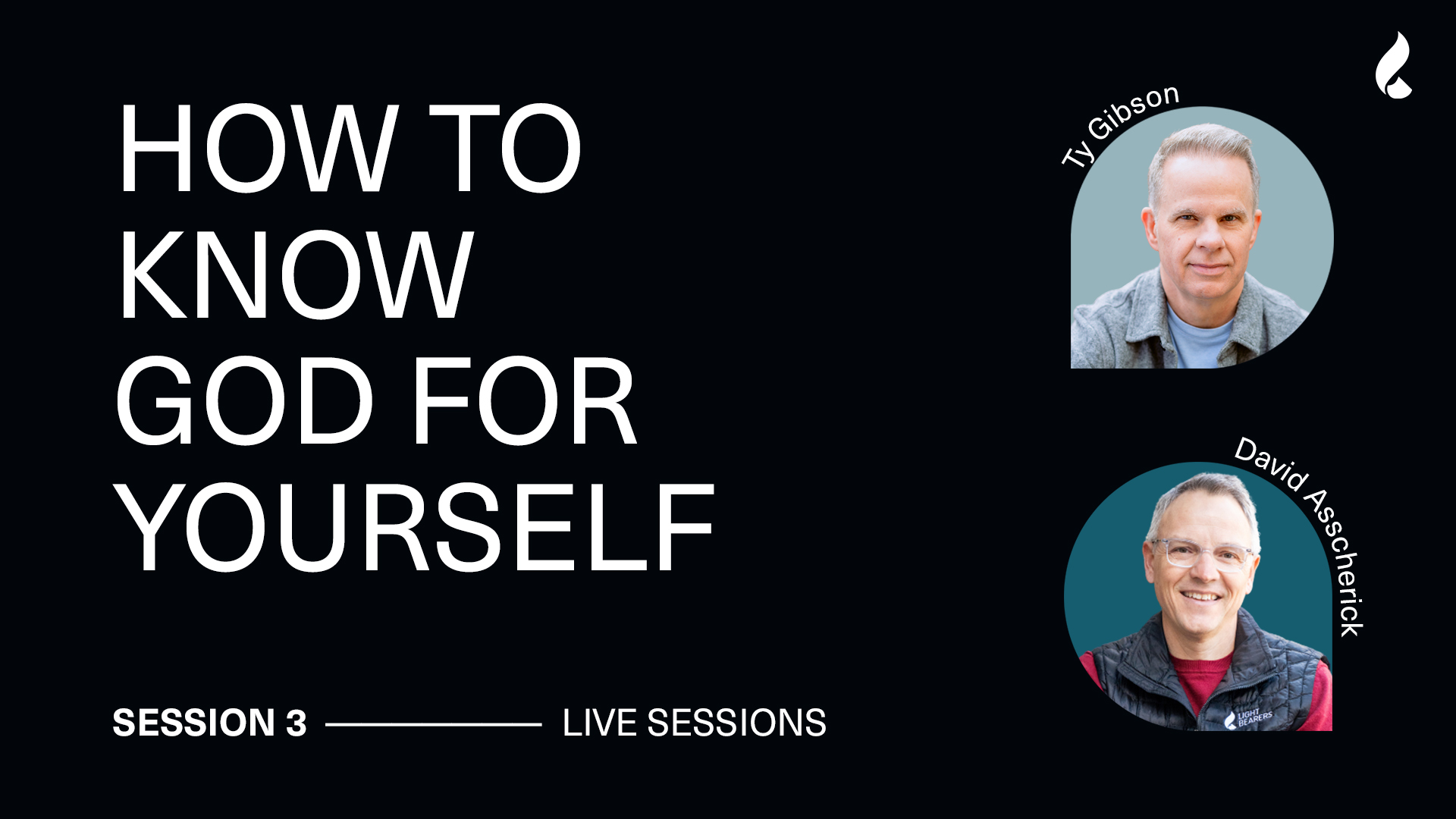 HOW TO KNOW GOD FOR YOURSELF

Ty Gibson

David Asscherick

LIGHT BEARERS

SESSION 3 LIVE SESSIONS